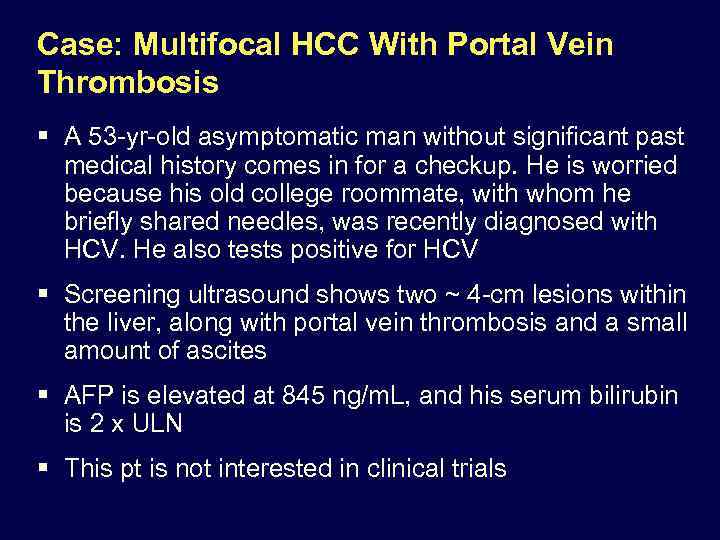 Case: Multifocal HCC With Portal Vein Thrombosis

▪ A 53-yr-old asymptomatic man without significant past medical history comes in for a checkup. He is worried because his old college roommate, with whom he briefly shared needles, was recently diagnosed with HCV. He also tests positive for HCV

▪ Screening ultrasound shows two ~ 4-cm lesions within the liver, along with portal vein thrombosis and a small amount of ascites

▪ AFP is elevated at 845 ng/mL, and his serum bilirubin is 2 x ULN

▪ This pt is not interested in clinical trials